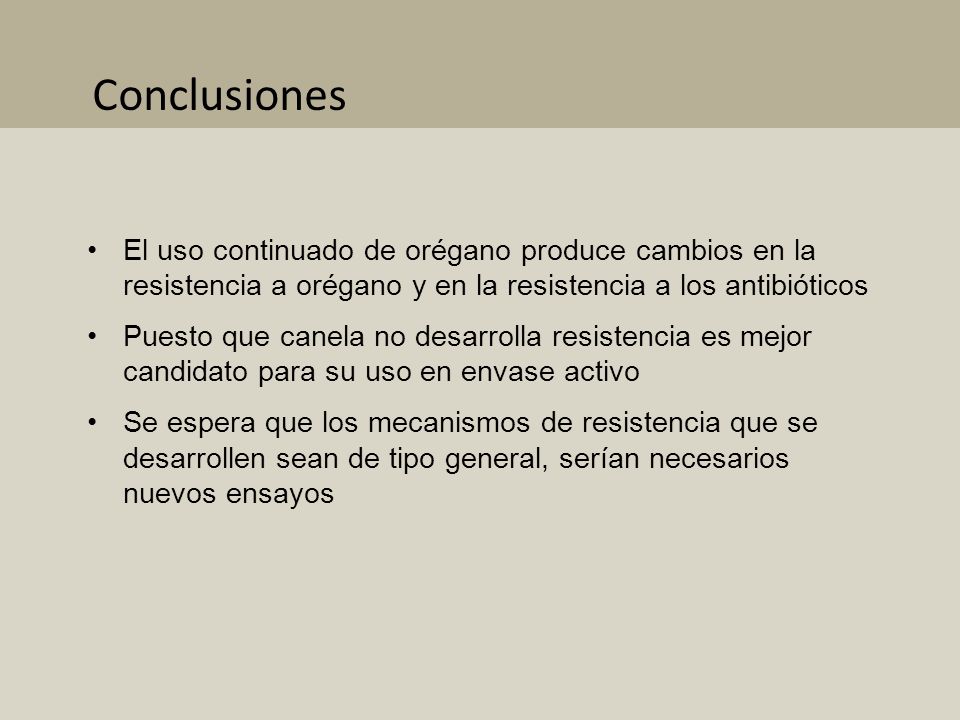 Conclusiones

• El uso continuado de orégano produce cambios en la resistencia a orégano y en la resistencia a los antibióticos

• Puesto que canela no desarrolla resistencia es mejor candidato para su uso en envase activo

• Se espera que los mecanismos de resistencia que se desarrollen sean de tipo general, serían necesarios nuevos ensayos